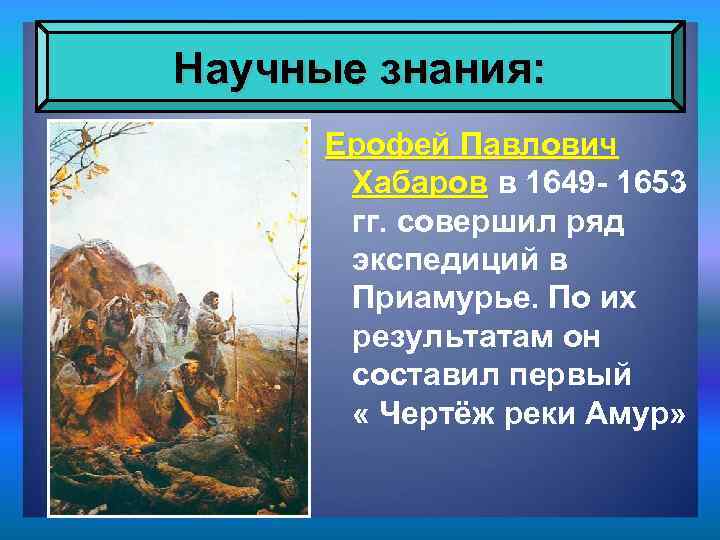 Научные знания:

Ерофей Павлович Хабаров в 1649- 1653 гг. совершил ряд экспедиций в Приамурье. По их результатам он составил первый « Чертёж реки Амур»